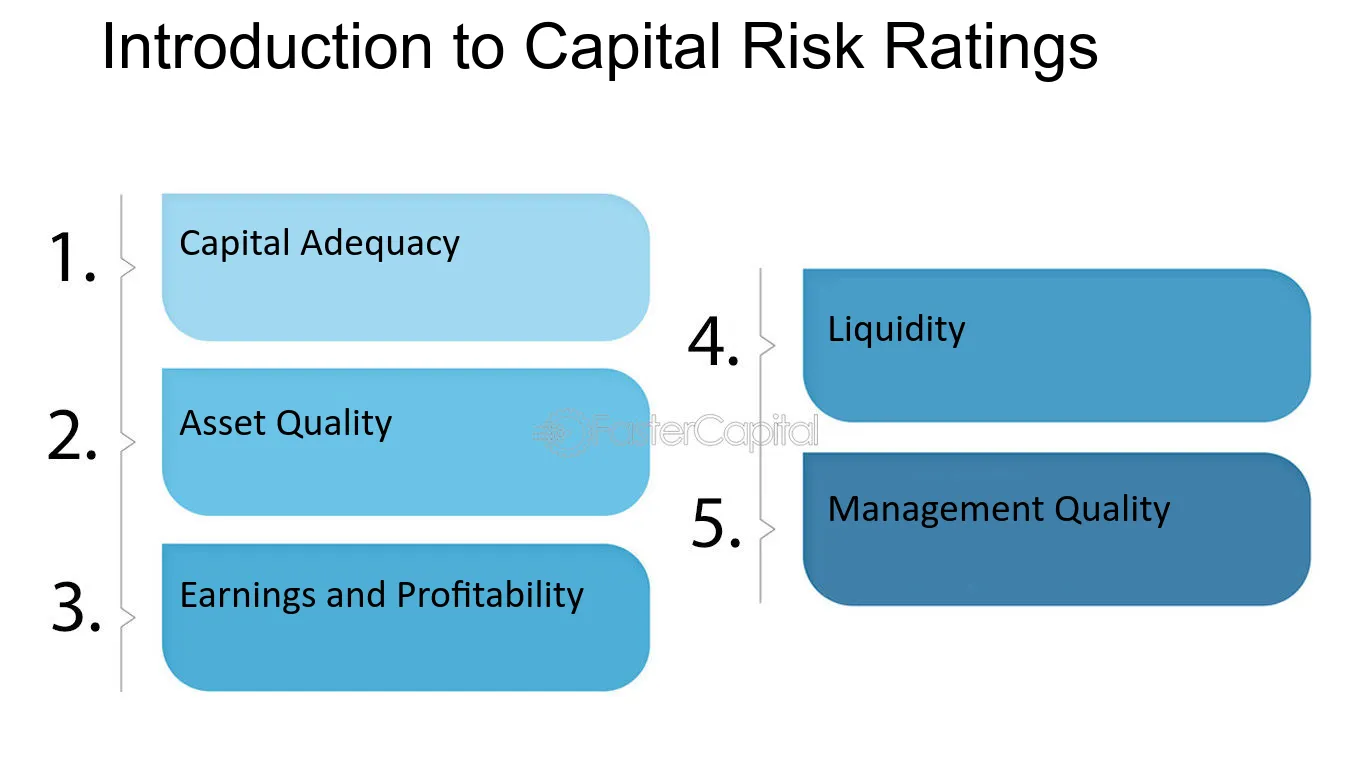 Introduction to Capital Risk Ratings

1. Capital Adequacy

2. Asset Quality

3. Earnings and Profitability

4. Liquidity

5. Management Quality

FasterCapital